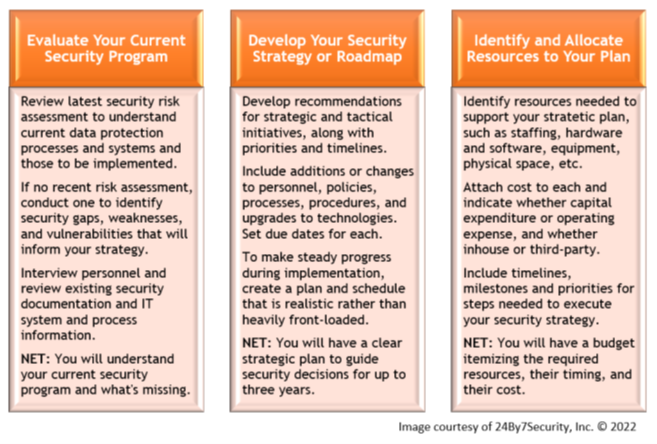 Evaluate Your Current Security Program

Review latest security risk assessment to understand current data protection processes and systems and those to be implemented.

If no recent risk assessment, conduct one to identify security gaps, weaknesses, and vulnerabilities that will inform your strategy.

Interview personnel and review existing security documentation and IT system and process information.

NET: You will understand your current security program and what's missing.

Develop Your Security Strategy or Roadmap

Develop recommendations for strategic and tactical initiatives, along with priorities and timelines.

Include additions or changes to personnel, policies, processes, procedures, and upgrades to technologies. Set due dates for each.

To make steady progress during implementation, create a plan and schedule that is realistic rather than heavily front-loaded.

NET: You will have a clear strategic plan to guide security decisions for up to three years.

Identify and Allocate Resources to Your Plan

Identify resources needed to support your stratetic plan, such as staffing, hardware and software, equipment, physical space, etc.

Attach cost to each and indicate whether capital expenditure or operating expense, and whether inhouse or third-party.

Include timelines, milestones and priorities for steps needed to execute your security strategy.

NET: You will have a budget itemizing the required resources, their timing, and their cost.

Image courtesy of 24By7Security, Inc. © 2022